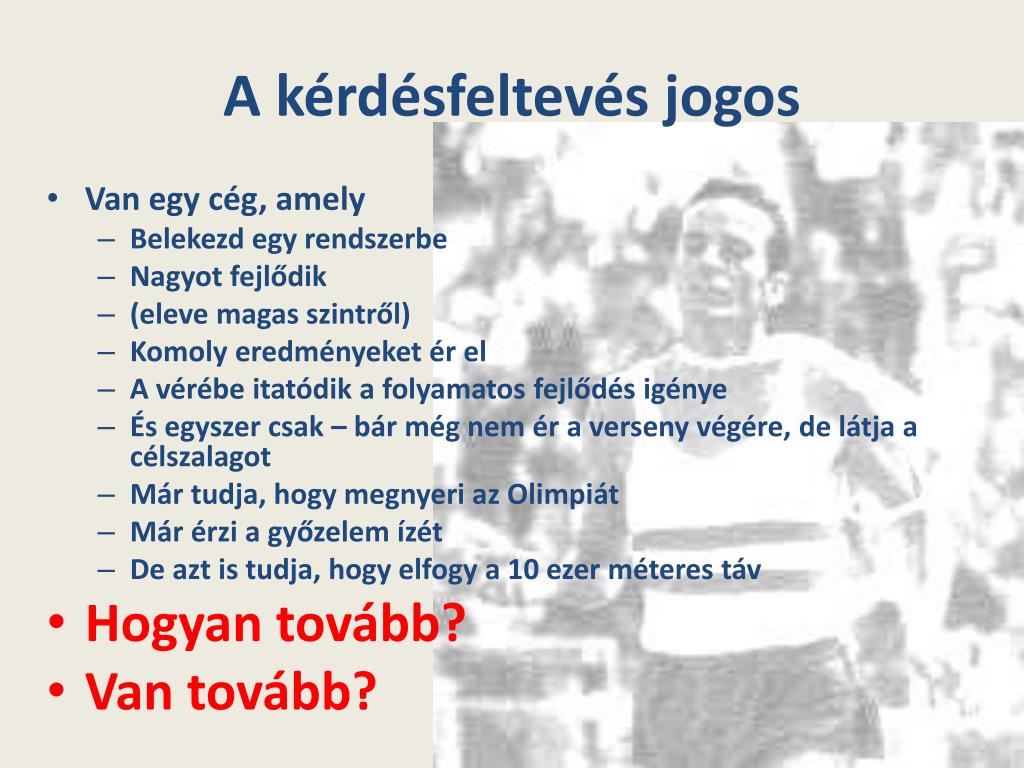 A kérdésfeltevés jogos

• Van egy cég, amely
  – Belekezd egy rendszerbe
  – Nagyot fejlődik
  – (eleve magas szintről)
  – Komoly eredményeket ér el
  – A vérébe itatódik a folyamatos fejlődés igénye
  – És egyszer csak – bár még nem ér a verseny végére, de látja a célszalagot
  – Már tudja, hogy megnyeri az Olimpiát
  – Már érzi a győzelem ízét
  – De azt is tudja, hogy elfogy a 10 ezer méteres táv
• Hogyan tovább?
• Van tovább?